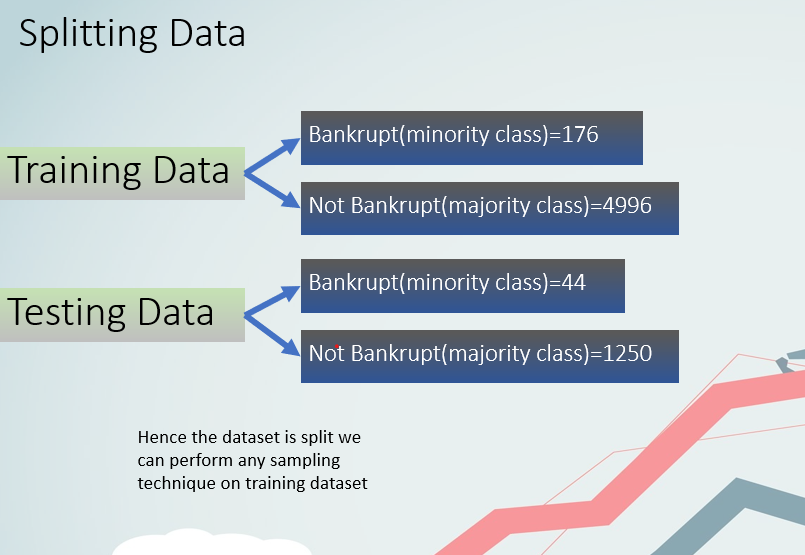 Splitting Data

Training Data

Bankrupt(minority class)=176

Not Bankrupt(majority class)=4996

Testing Data

Bankrupt(minority class)=44

Not Bankrupt(majority class)=1250

Hence the dataset is split we can perform any sampling technique on training dataset